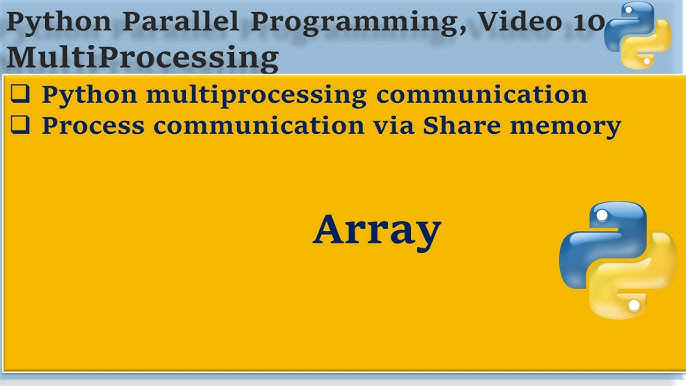 Python Parallel Programming, Video 10
MultiProcessing

❑ Python multiprocessing communication
❑ Process communication via Share memory

Array